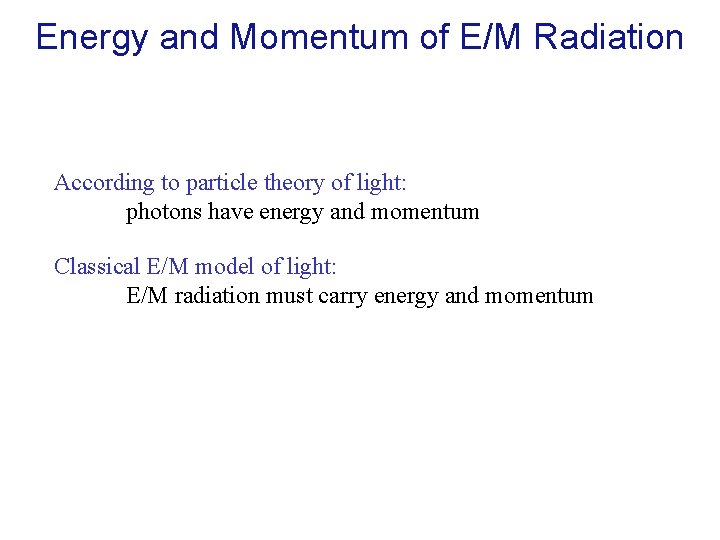 Energy and Momentum of E/M Radiation

According to particle theory of light:
photons have energy and momentum

Classical E/M model of light:
E/M radiation must carry energy and momentum